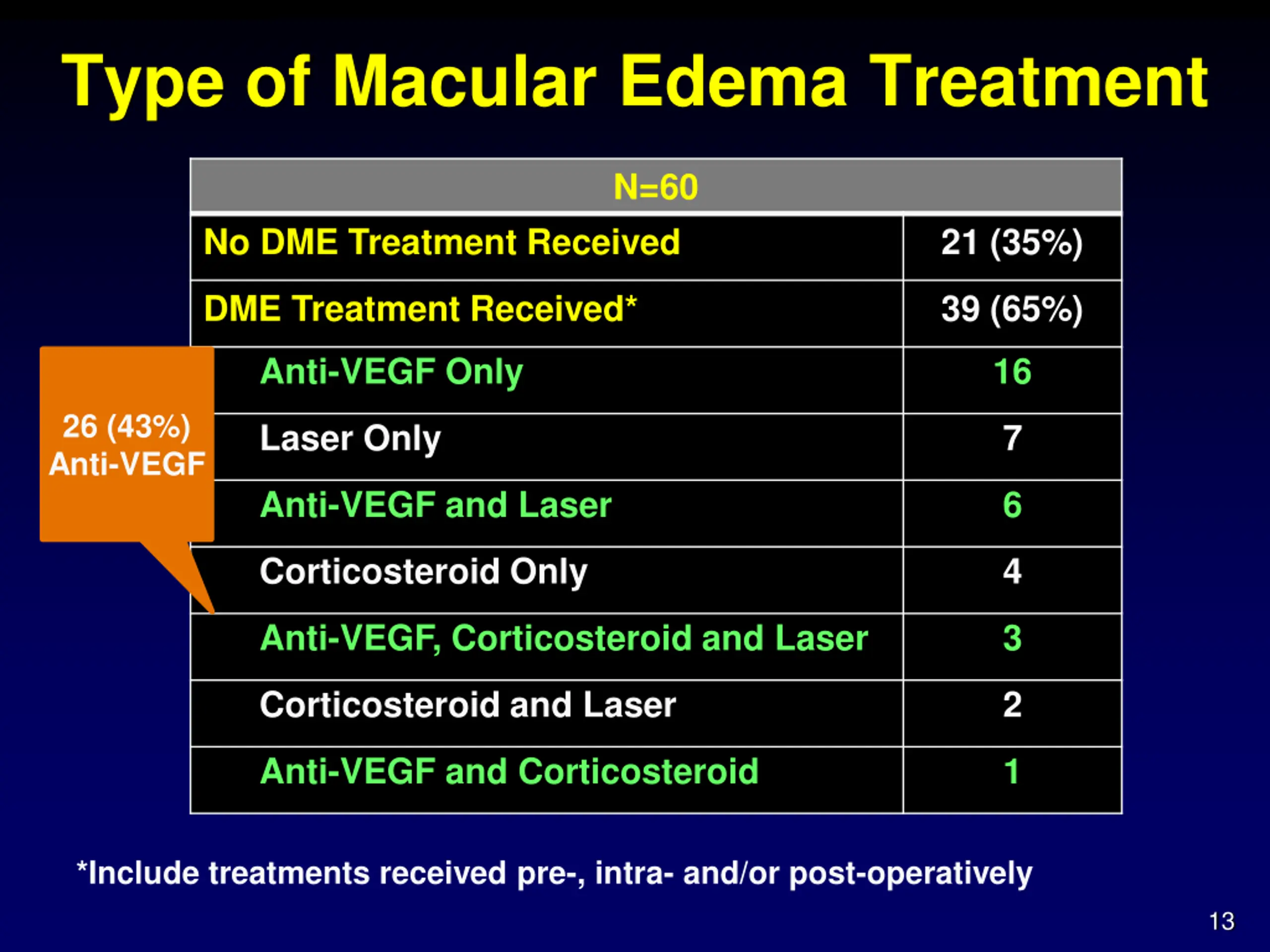 Type of Macular Edema Treatment

| N=60 | |
|---|---|
| No DME Treatment Received | 21 (35%) |
| DME Treatment Received* | 39 (65%) |
| Anti-VEGF Only | 16 |
| Laser Only | 7 |
| Anti-VEGF and Laser | 6 |
| Corticosteroid Only | 4 |
| Anti-VEGF, Corticosteroid and Laser | 3 |
| Corticosteroid and Laser | 2 |
| Anti-VEGF and Corticosteroid | 1 |

26 (43%) Anti-VEGF

*Include treatments received pre-, intra- and/or post-operatively

13